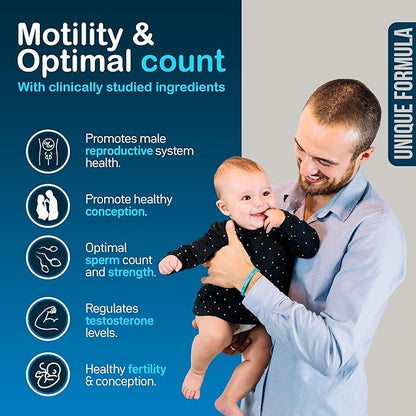 Motility & Optimal count

With clinically studied ingredients

Promotes male reproductive system health.

Promote healthy conception.

Optimal sperm count and strength.

Regulates testosterone levels.

Healthy fertility & conception.

UNIQUE FORMULA